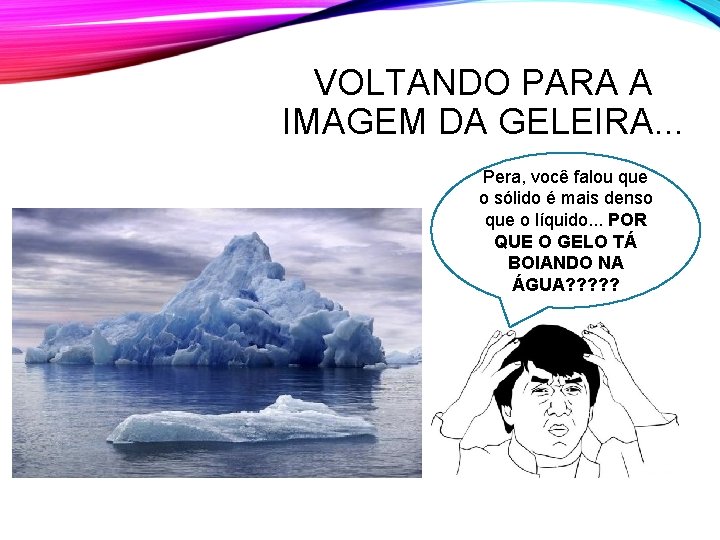 VOLTANDO PARA A
IMAGEM DA GELEIRA...

Pera, você falou que o sólido é mais denso que o líquido... POR QUE O GELO TÁ BOIANDO NA ÁGUA?????